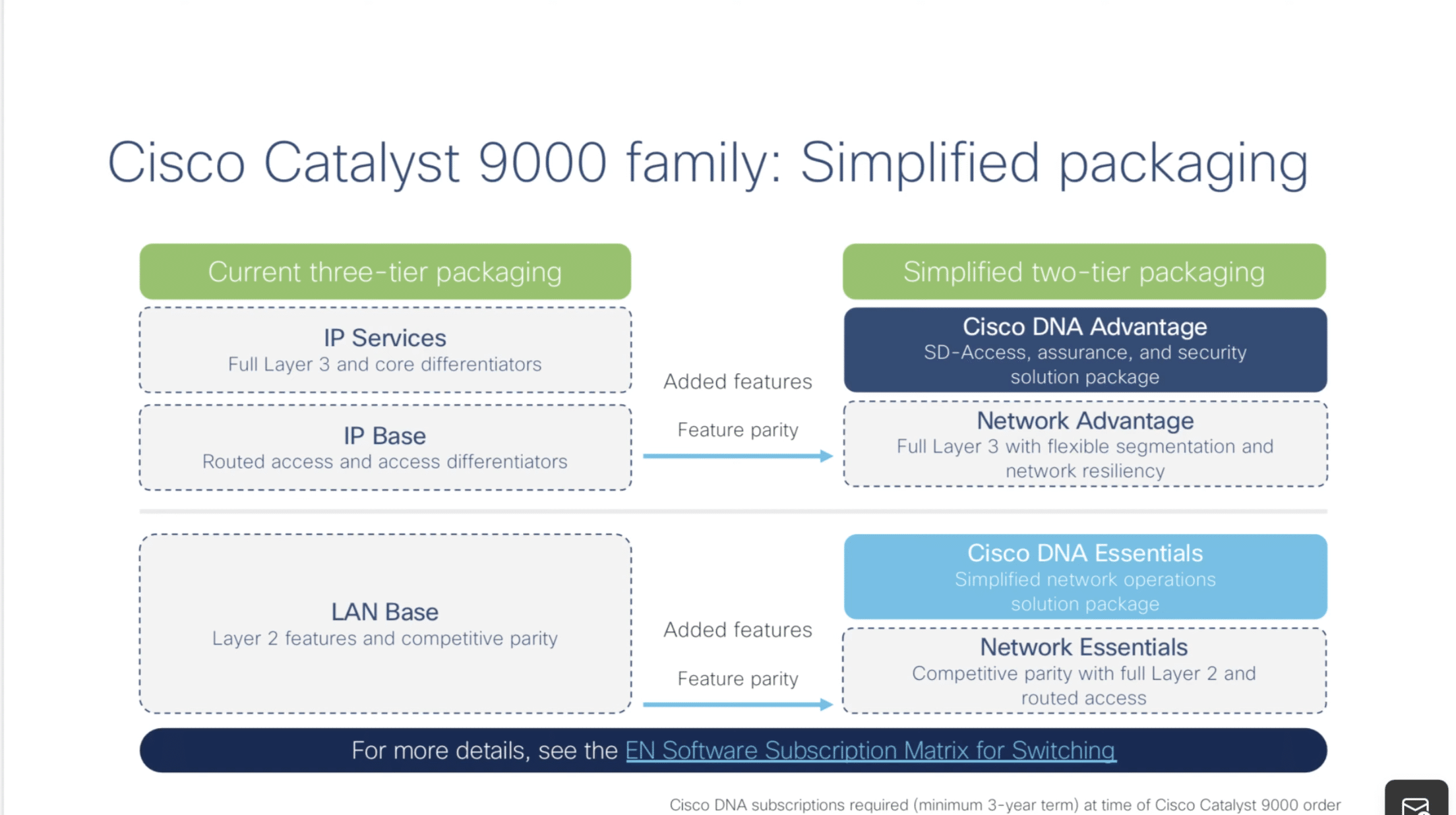 Cisco Catalyst 9000 family: Simplified packaging

Current three-tier packaging

IP Services
Full Layer 3 and core differentiators

IP Base
Routed access and access differentiators

LAN Base
Layer 2 features and competitive parity

Added features

Feature parity

Added features

Feature parity

Simplified two-tier packaging

Cisco DNA Advantage
SD-Access, assurance, and security solution package

Network Advantage
Full Layer 3 with flexible segmentation and network resiliency

Cisco DNA Essentials
Simplified network operations solution package

Network Essentials
Competitive parity with full Layer 2 and routed access

For more details, see the EN Software Subscription Matrix for Switching

Cisco DNA subscriptions required (minimum 3-year term) at time of Cisco Catalyst 9000 order